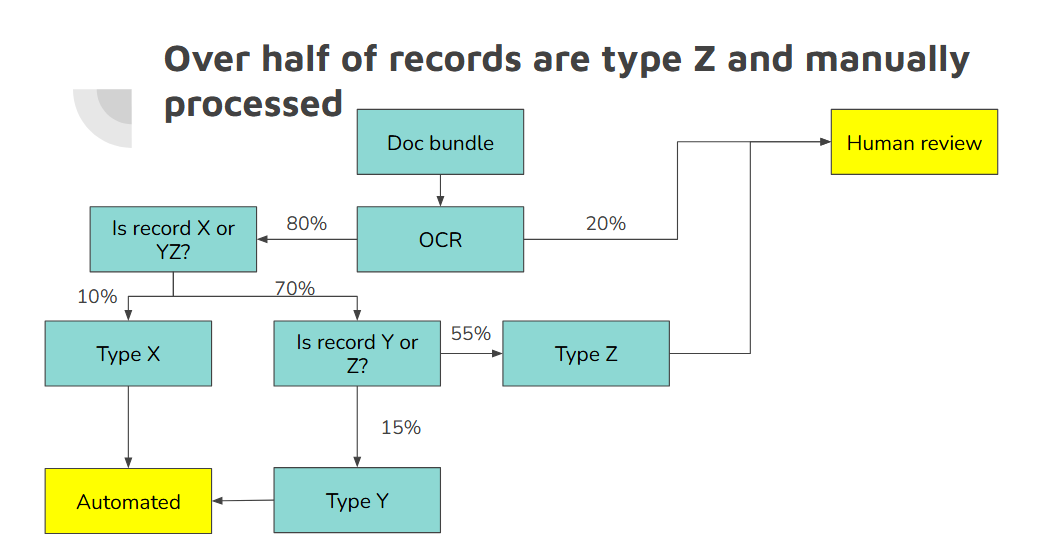 Over half of records are type Z and manually processed

Doc bundle

Human review

Is record X or YZ?

80%

OCR

20%

10%

70%

Type X

Is record Y or Z?

55%

Type Z

15%

Automated

Type Y